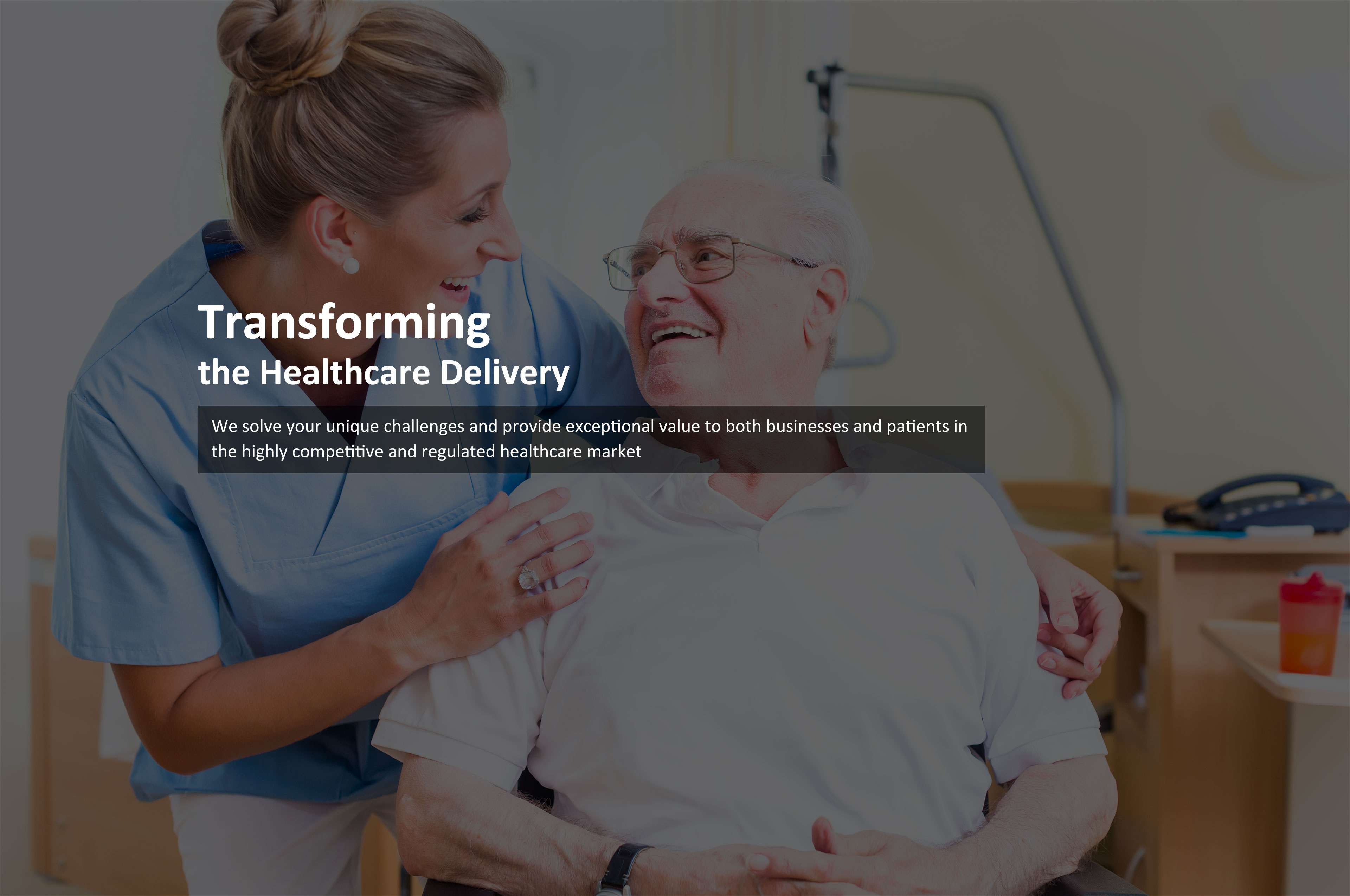 Transforming
the Healthcare Delivery

We solve your unique challenges and provide exceptional value to both businesses and patients in the highly competitive and regulated healthcare market